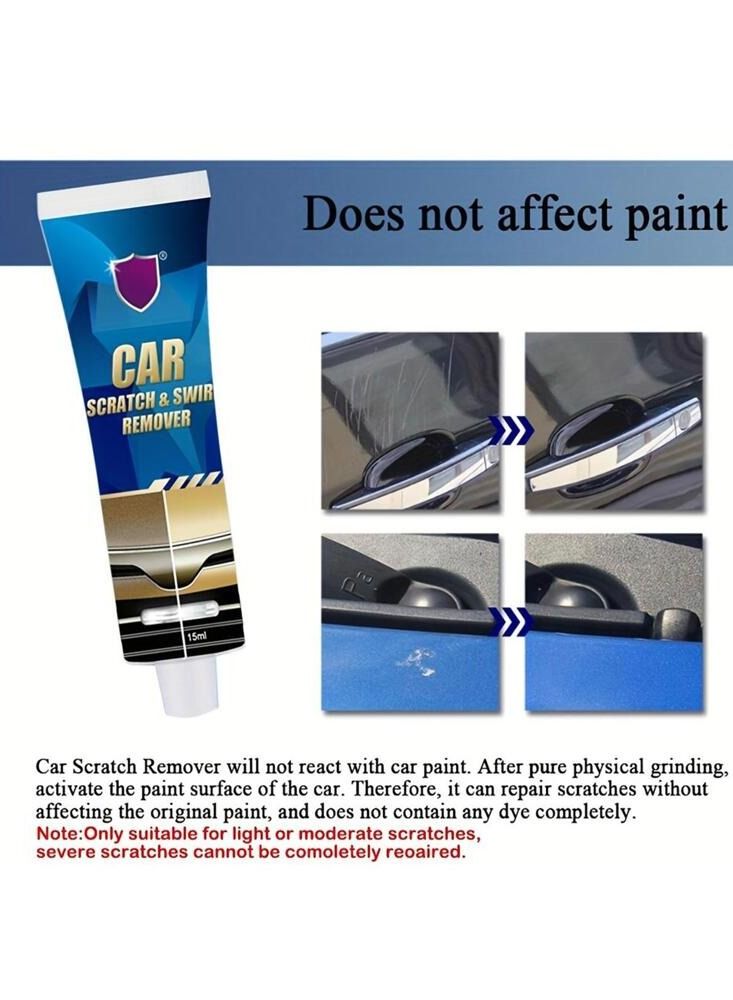 Does not affect paint

CAR
SCRATCH & SWIR
REMOVER

15ml

Car Scratch Remover will not react with car paint. After pure physical grinding, activate the paint surface of the car. Therefore, it can repair scratches without affecting the original paint, and does not contain any dye completely.
Note:Only suitable for light or moderate scratches, severe scratches cannot be comoletely reoaired.